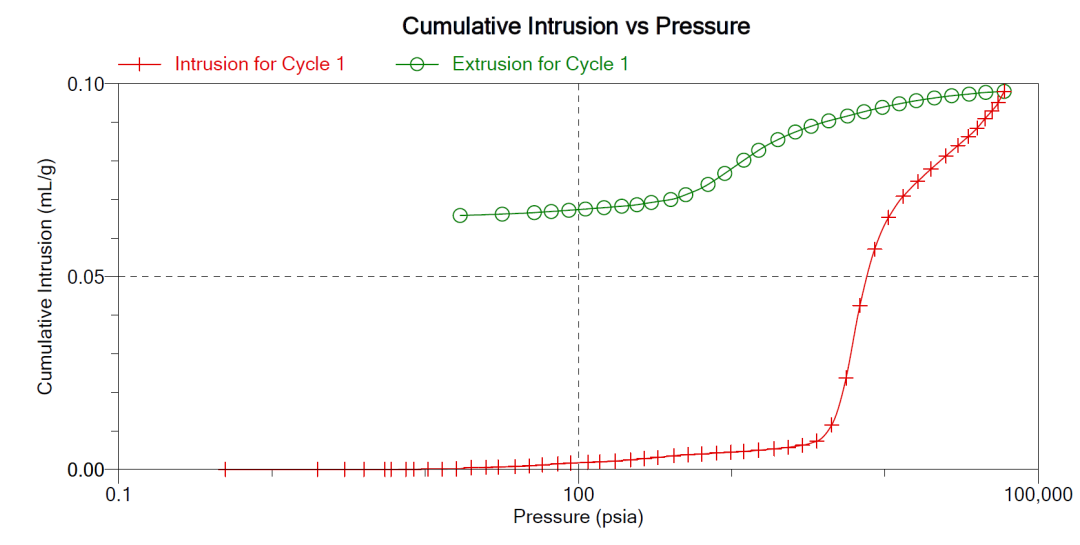 Cumulative Intrusion vs Pressure

Intrusion for Cycle 1
Extrusion for Cycle 1

Cumulative Intrusion (mL/g)

0.10
0.05
0.00

0.1
100
100,000

Pressure (psia)